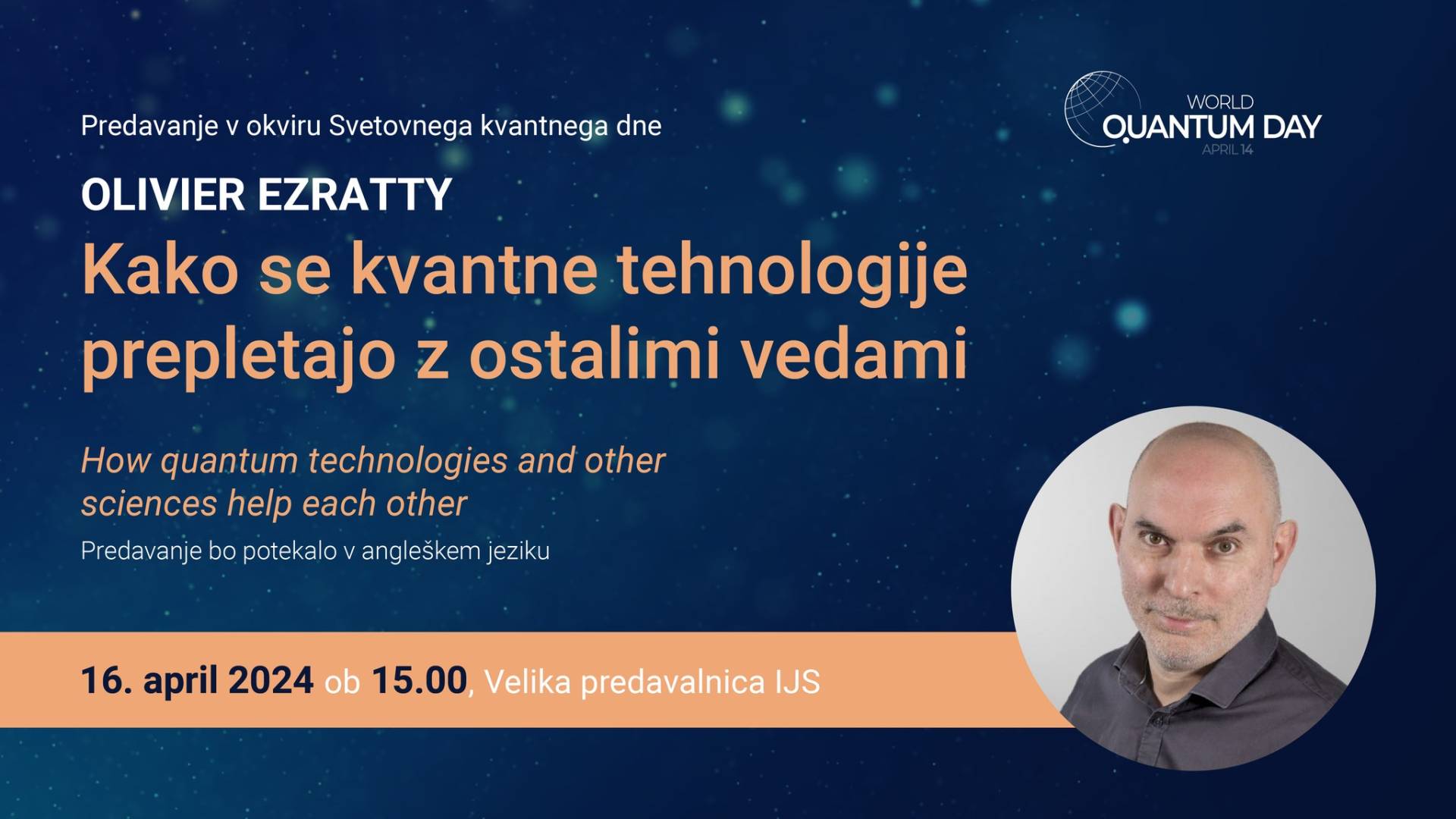 Predavanje v okviru Svetovnega kvantnega dne

WORLD QUANTUM DAY APRIL 14

OLIVIER EZRATTY

Kako se kvantne tehnologije prepletajo z ostalimi vedami

How quantum technologies and other sciences help each other

Predavanje bo potekalo v angleškem jeziku

16. april 2024 ob 15.00, Velika predavalnica IJS